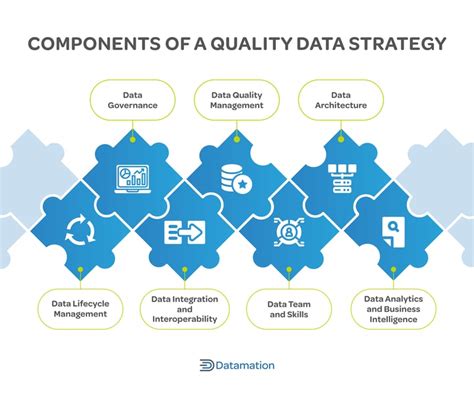 COMPONENTS OF A QUALITY DATA STRATEGY

Data Governance

Data Quality Management

Data Architecture

Data Lifecycle Management

Data Integration and Interoperability

Data Team and Skills

Data Analytics and Business Intelligence

Datamation